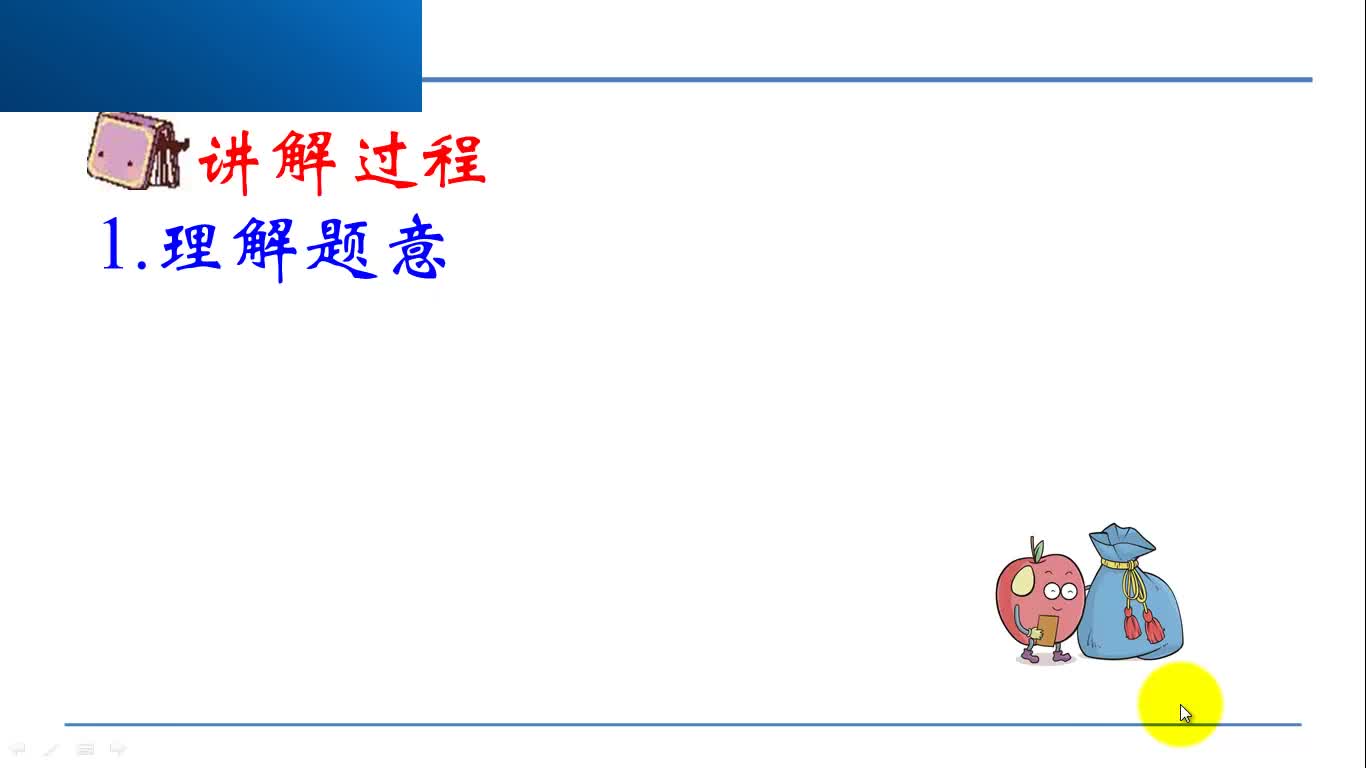 讲解过程

1.理解题意